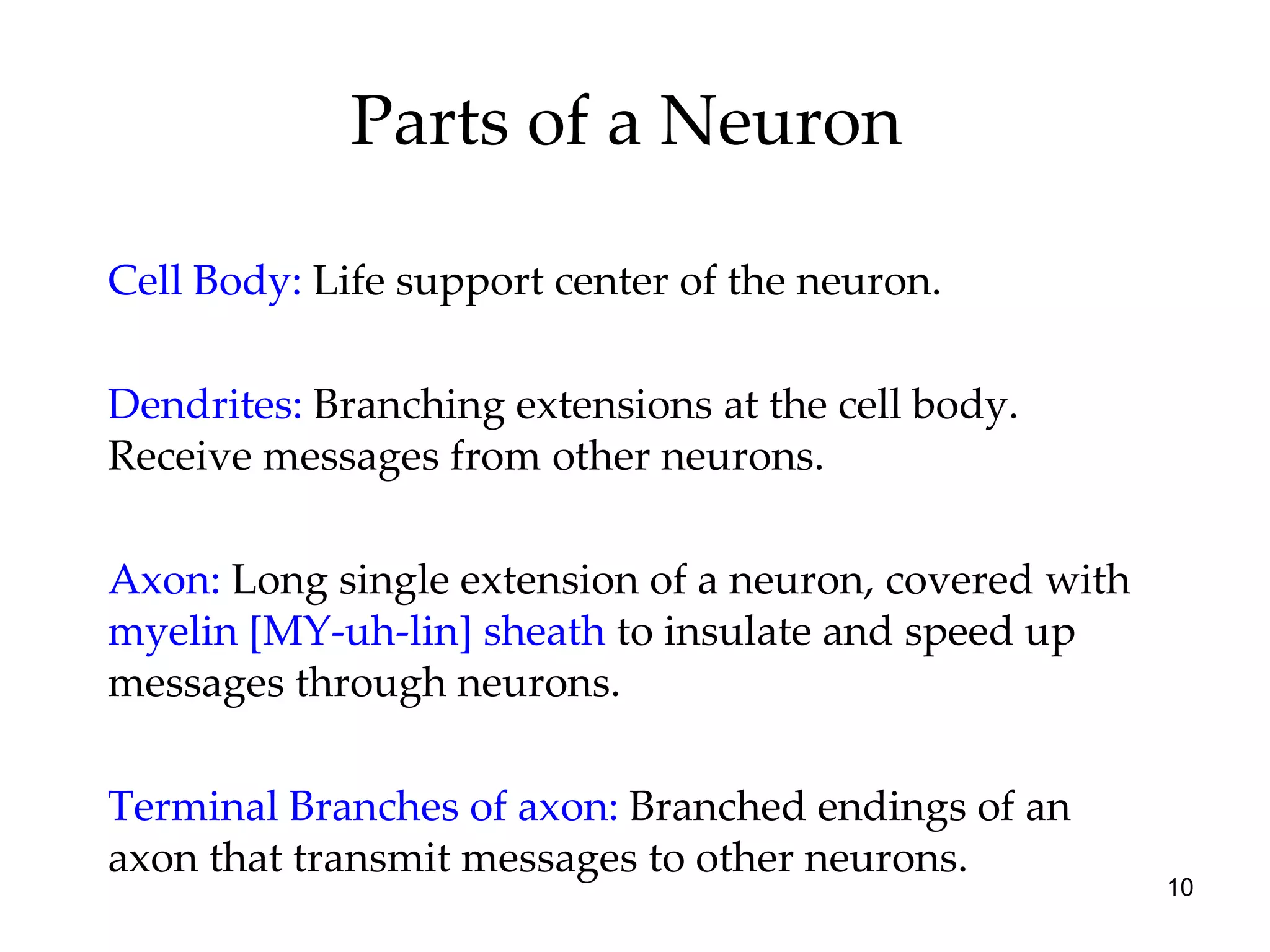 Parts of a Neuron

Cell Body: Life support center of the neuron.

Dendrites: Branching extensions at the cell body. Receive messages from other neurons.

Axon: Long single extension of a neuron, covered with myelin [MY-uh-lin] sheath to insulate and speed up messages through neurons.

Terminal Branches of axon: Branched endings of an axon that transmit messages to other neurons.

10